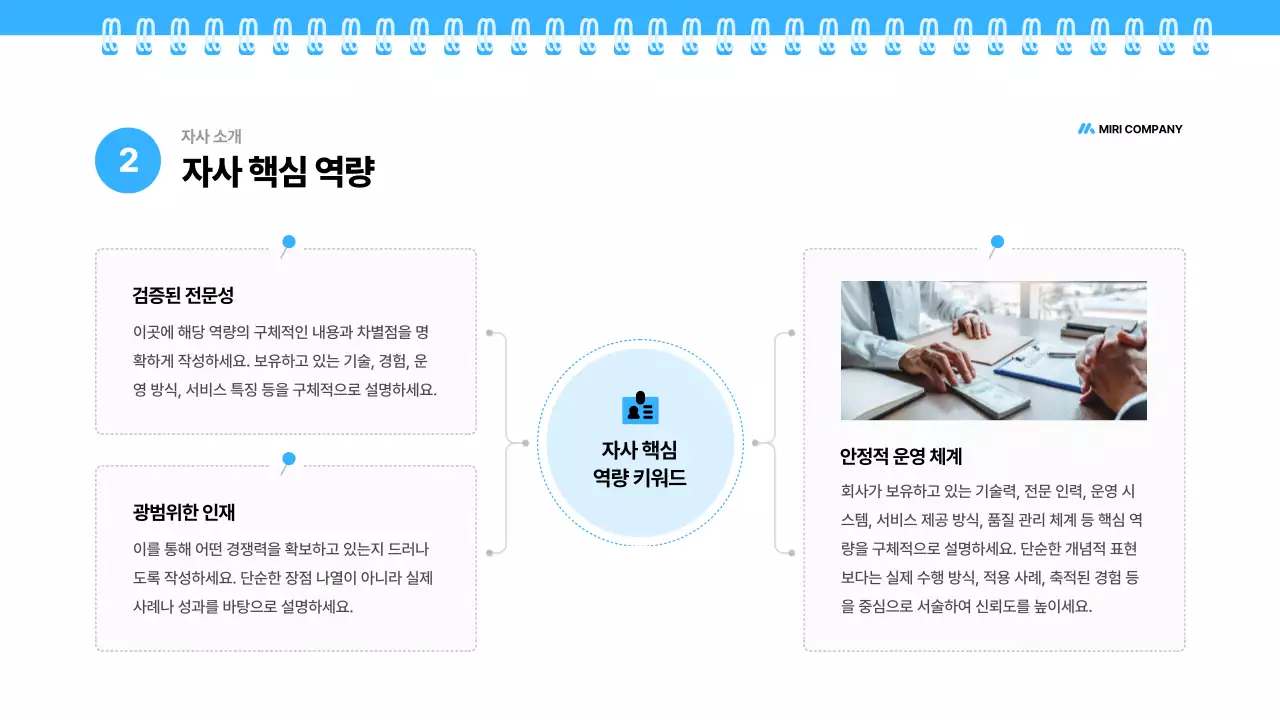 2

자사 소개

자사 핵심 역량

MIRI COMPANY

검증된 전문성

이곳에 해당 역량의 구체적인 내용과 차별점을 명확하게 작성하세요. 보유하고 있는 기술, 경험, 운영 방식, 서비스 특징 등을 구체적으로 설명하세요.

광범위한 인재

이를 통해 어떤 경쟁력을 확보하고 있는지 드러나도록 작성하세요. 단순한 장점 나열이 아니라 실제 사례나 성과를 바탕으로 설명하세요.

자사 핵심 역량 키워드

안정적 운영 체계

회사가 보유하고 있는 기술력, 전문 인력, 운영 시스템, 서비스 제공 방식, 품질 관리 체계 등 핵심 역량을 구체적으로 설명하세요. 단순한 개념적 표현보다는 실제 수행 방식, 적용 사례, 축적된 경험 등을 중심으로 서술하여 신뢰도를 높이세요.